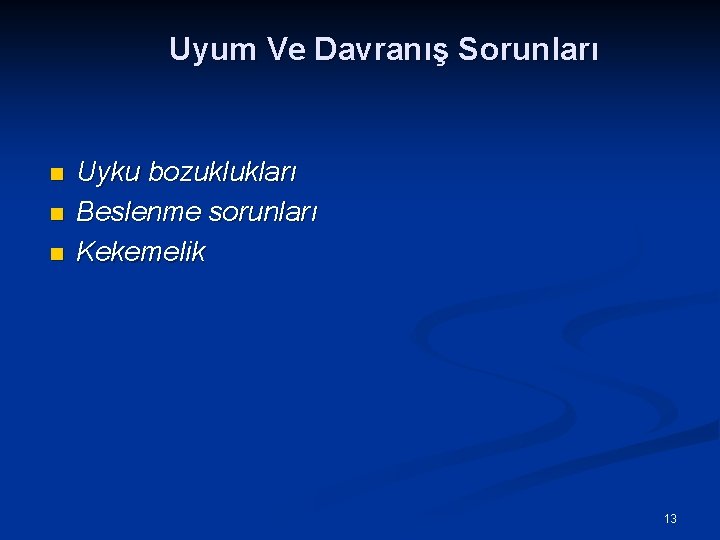 Uyum Ve Davranış Sorunları

- Uyku bozuklukları
- Beslenme sorunları
- Kekemelik

13